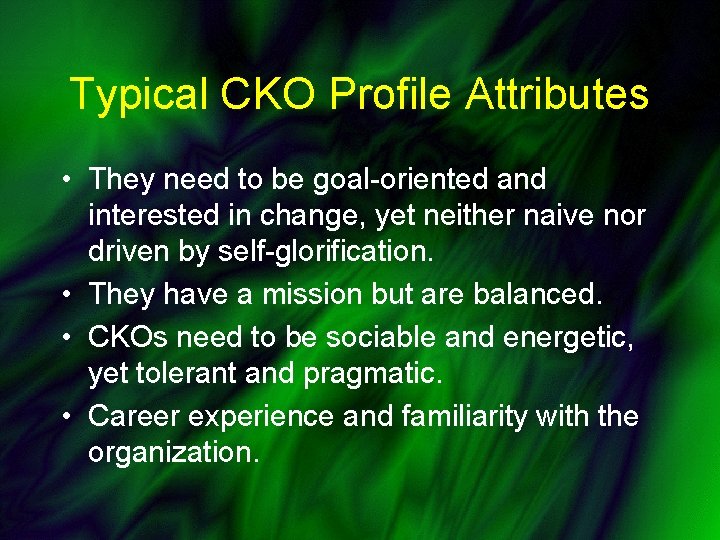 Typical CKO Profile Attributes

• They need to be goal-oriented and interested in change, yet neither naive nor driven by self-glorification.
• They have a mission but are balanced.
• CKOs need to be sociable and energetic, yet tolerant and pragmatic.
• Career experience and familiarity with the organization.